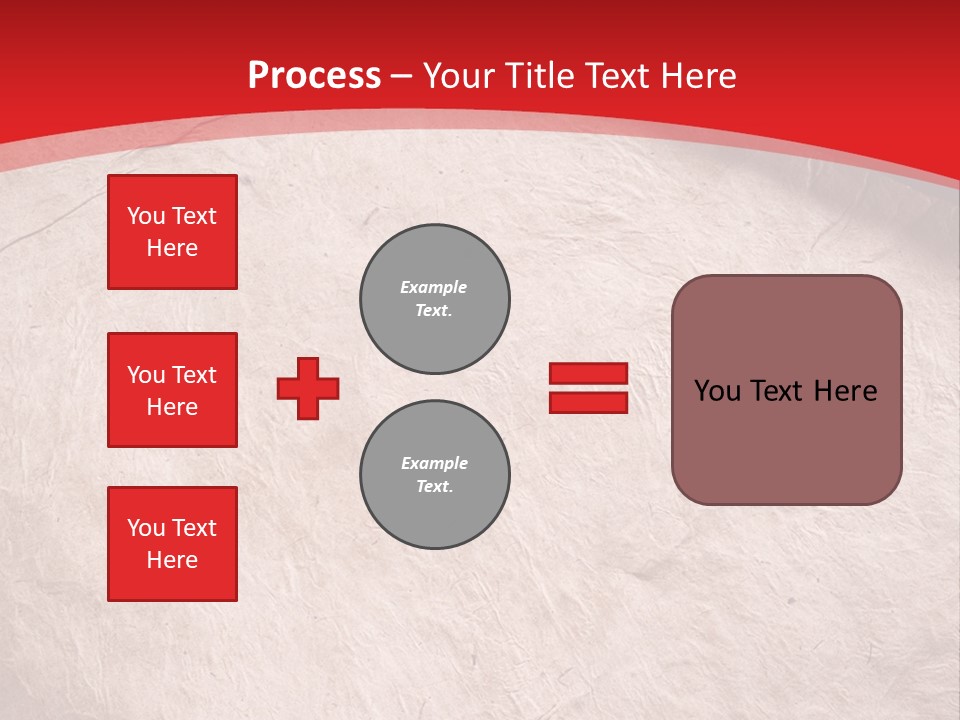 Process – Your Title Text Here

You Text Here

You Text Here

You Text Here

Example Text.

Example Text.

You Text Here